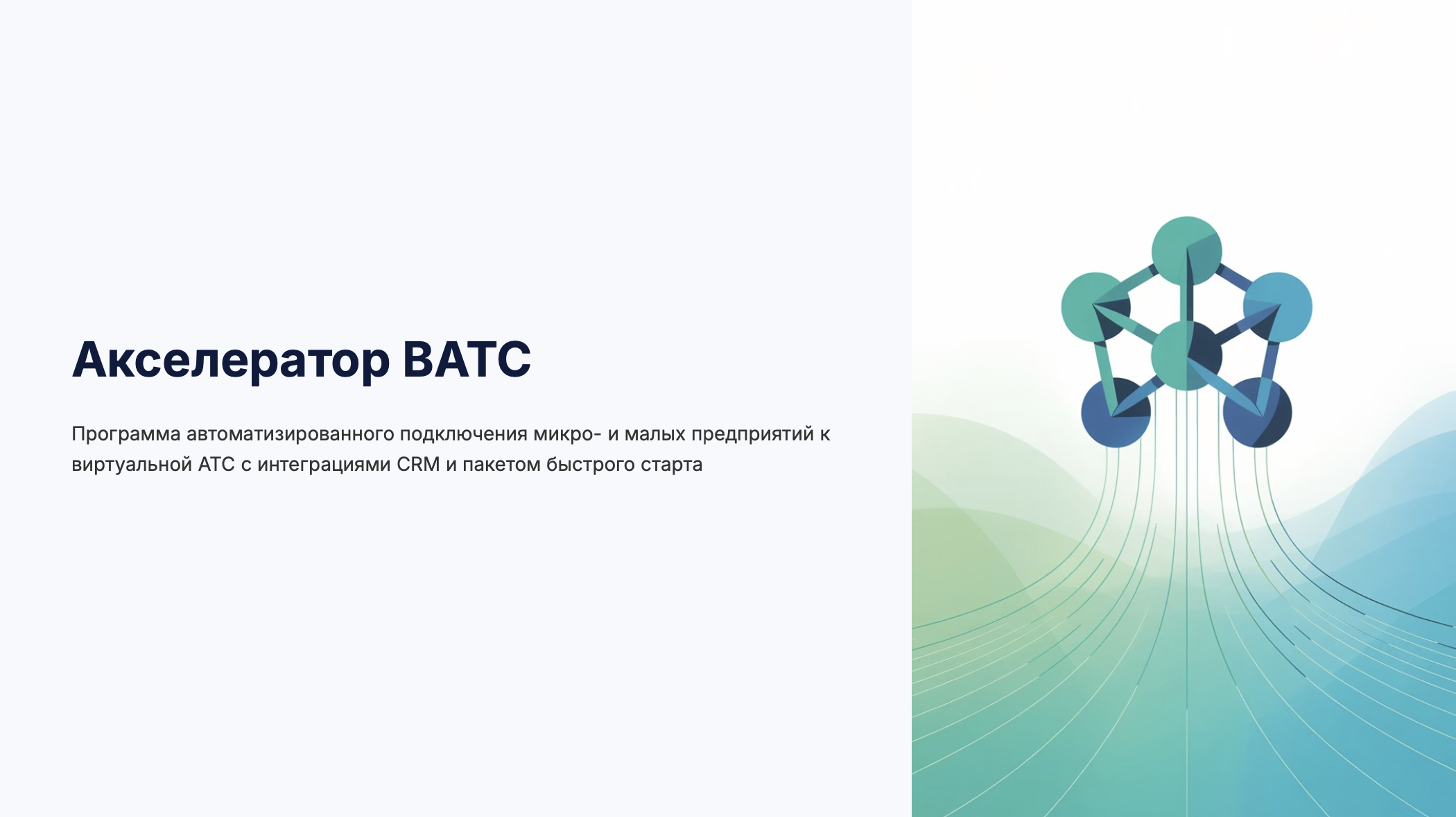 Акселератор ВАТС

Программа автоматизированного подключения микро- и малых предприятий к виртуальной АТС с интеграциями CRM и пакетом быстрого старта